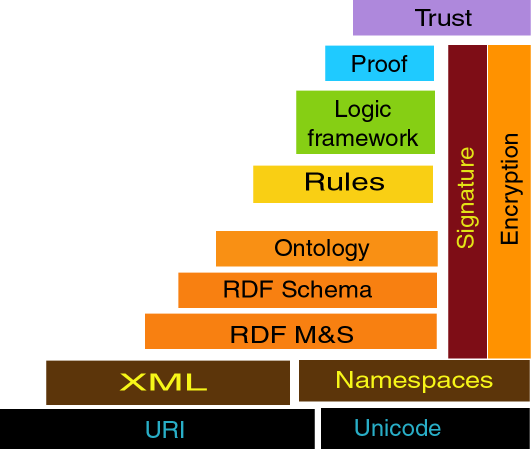 Trust

Proof

Logic framework

Rules

Ontology

RDF Schema

RDF M&S

Signature

Encryption

XML

Namespaces

URI

Unicode